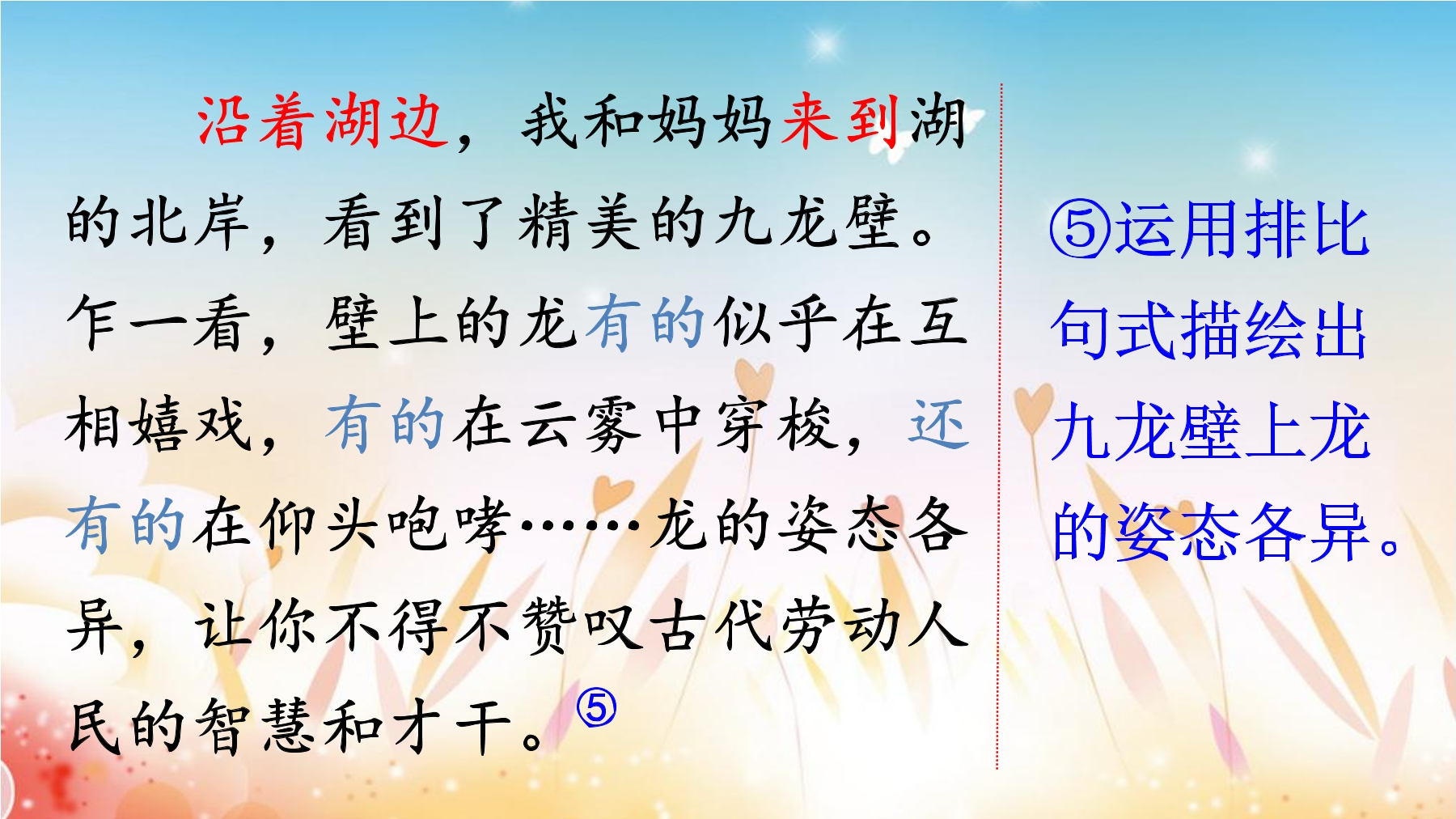 沿着湖边，我和妈妈来到湖的北岸，看到了精美的九龙壁。乍一看，壁上的龙有的似乎在互相嬉戏，有的在云雾中穿梭，还有的在仰头咆哮……龙的姿态各异，让你不得不赞叹古代劳动人民的智慧和才干。⑤

⑤运用排比句式描绘出九龙壁上龙的姿态各异。